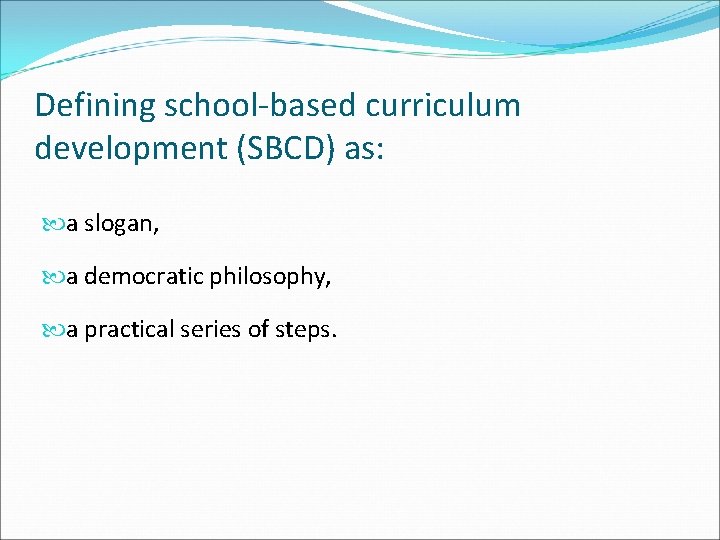 Defining school-based curriculum development (SBCD) as:

a slogan,

a democratic philosophy,

a practical series of steps.